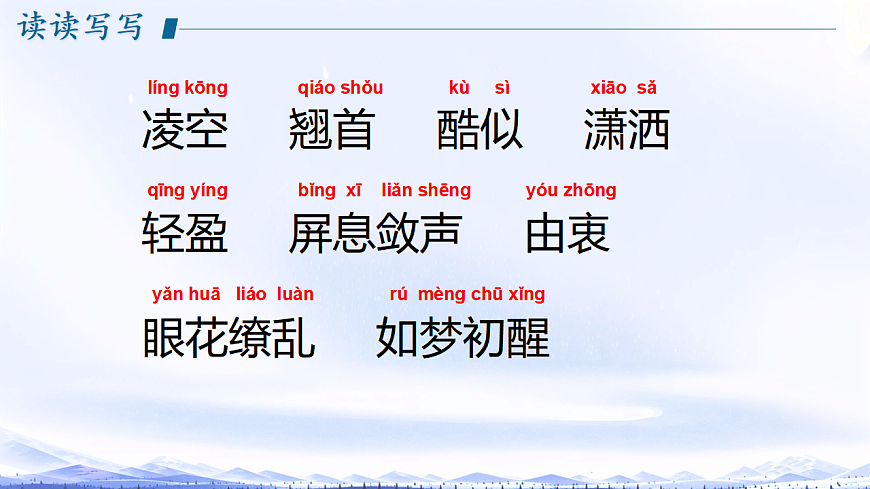 读读写写

líng kōng 凌空　qiáo shǒu 翘首　kù sì 酷似　xiāo sǎ 潇洒

qīng yíng 轻盈　bǐng xī liǎn shēng 屏息敛声　yóu zhōng 由衷

yǎn huā liáo luàn 眼花缭乱　rú mèng chū xǐng 如梦初醒